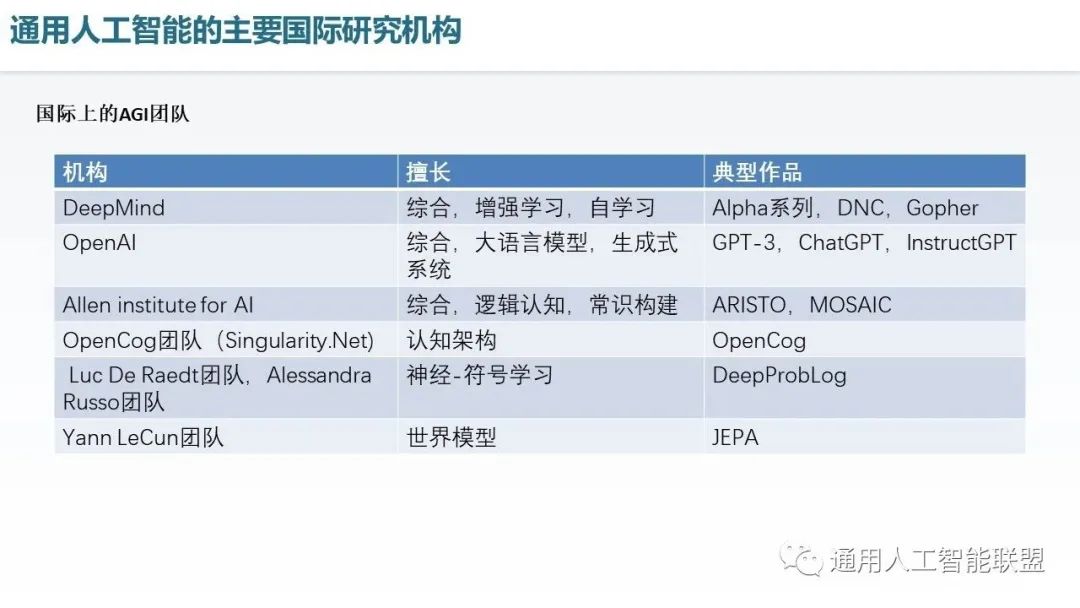 通用人工智能的主要国际研究机构

国际上的AGI团队

| 机构 | 擅长 | 典型作品 |
|---|---|---|
| DeepMind | 综合，增强学习，自学习 | Alpha系列，DNC，Gopher |
| OpenAI | 综合，大语言模型，生成式系统 | GPT-3，ChatGPT，InstructGPT |
| Allen institute for AI | 综合，逻辑认知，常识构建 | ARISTO，MOSAIC |
| OpenCog团队（Singularity.Net） | 认知架构 | OpenCog |
| Luc De Raedt团队，Alessandra Russo团队 | 神经-符号学习 | DeepProbLog |
| Yann LeCun团队 | 世界模型 | JEPA |

通用人工智能联盟